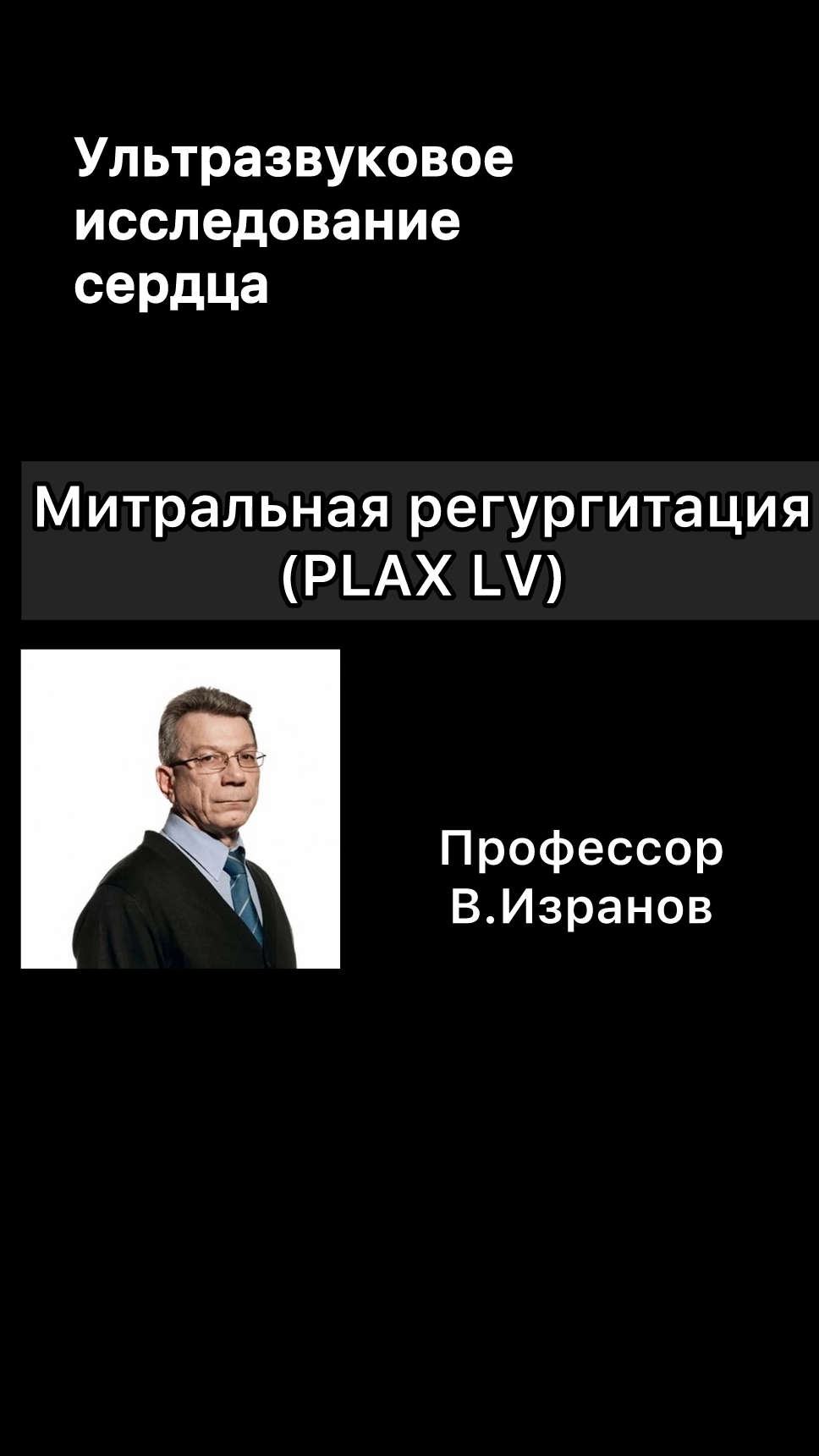 Ультразвуковое исследование сердца

Митральная регургитация (PLAX LV)

Профессор В.Изранов